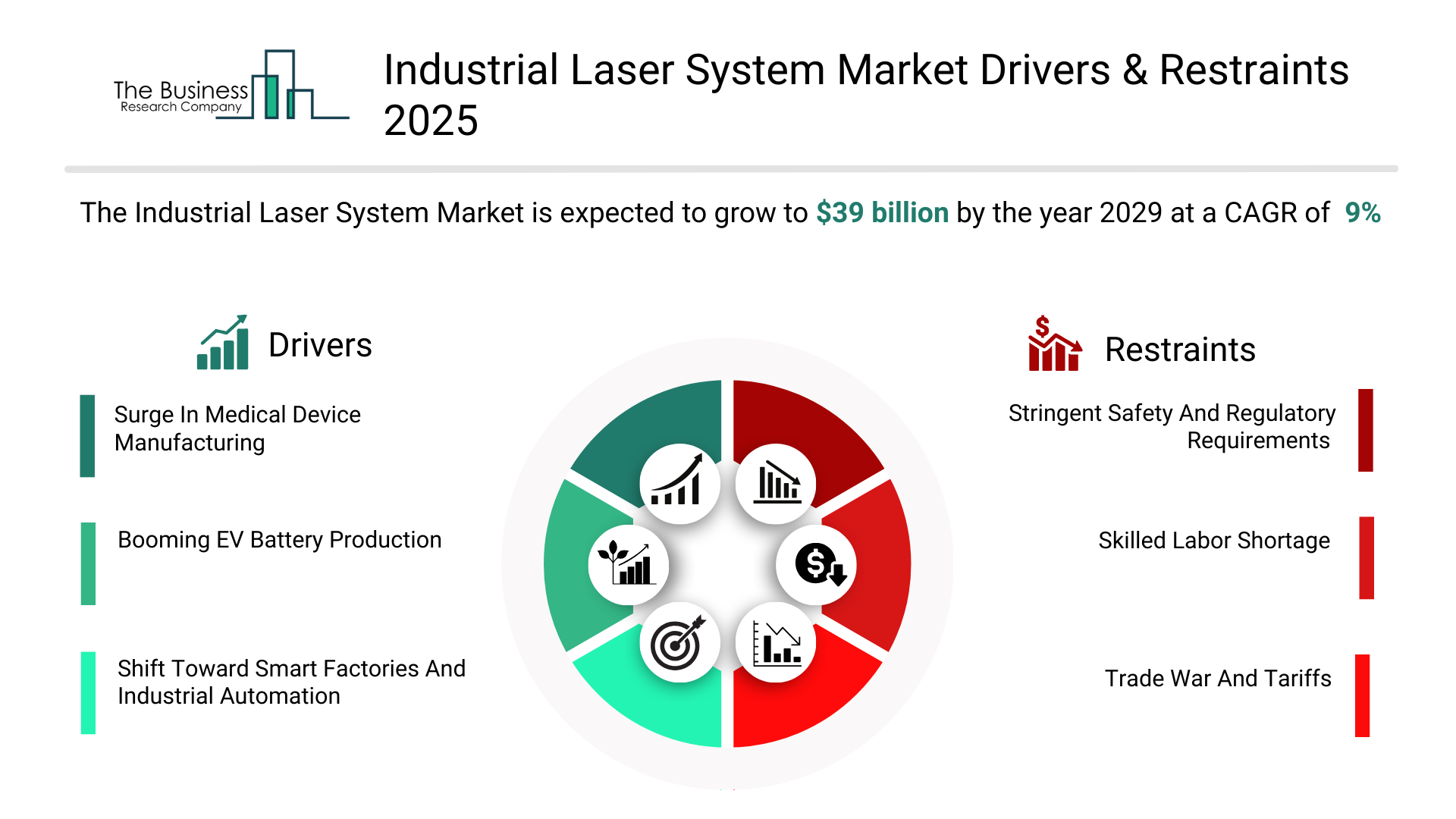 The Business Research Company

Industrial Laser System Market Drivers & Restraints 2025

The Industrial Laser System Market is expected to grow to $39 billion by the year 2029 at a CAGR of 9%

Drivers

Surge In Medical Device Manufacturing

Booming EV Battery Production

Shift Toward Smart Factories And Industrial Automation

Restraints

Stringent Safety And Regulatory Requirements

Skilled Labor Shortage

Trade War And Tariffs